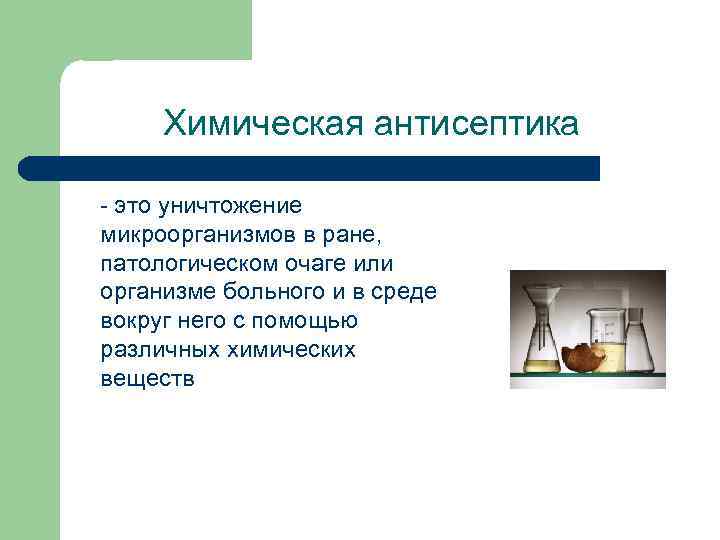 Химическая антисептика

- это уничтожение микроорганизмов в ране, патологическом очаге или организме больного и в среде вокруг него с помощью различных химических веществ